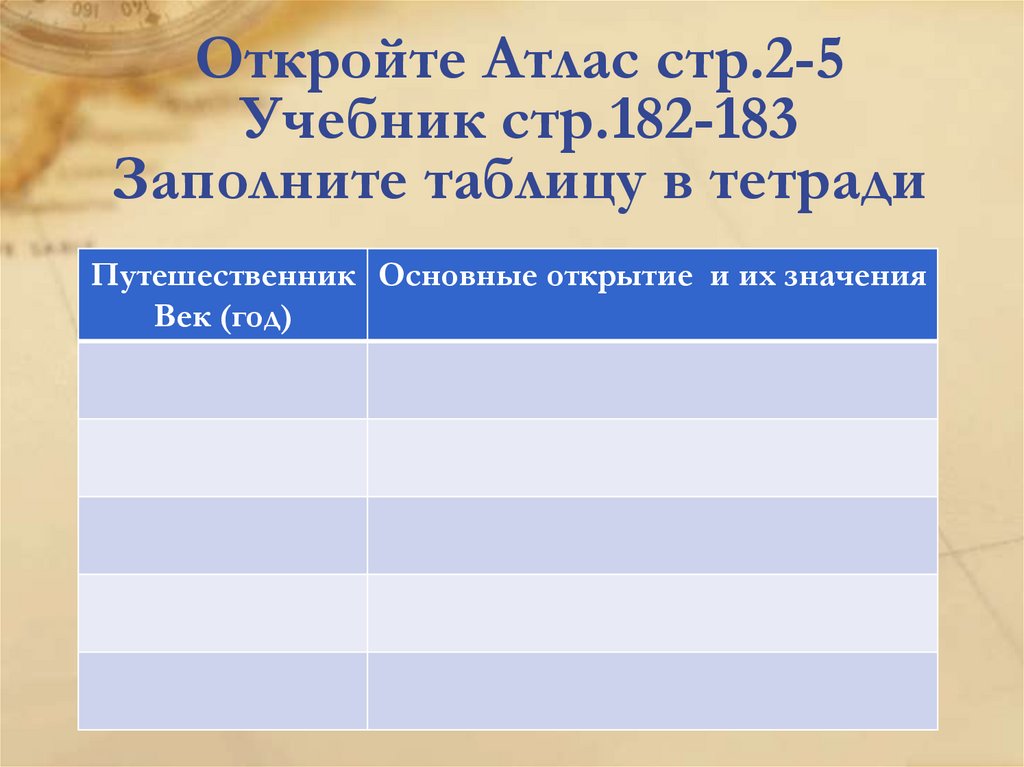 Откройте Атлас стр.2-5
Учебник стр.182-183
Заполните таблицу в тетради

| Путешественник Век (год) | Основные открытие и их значения |
|---|---|
| | |
| | |
| | |
| | |
| | |